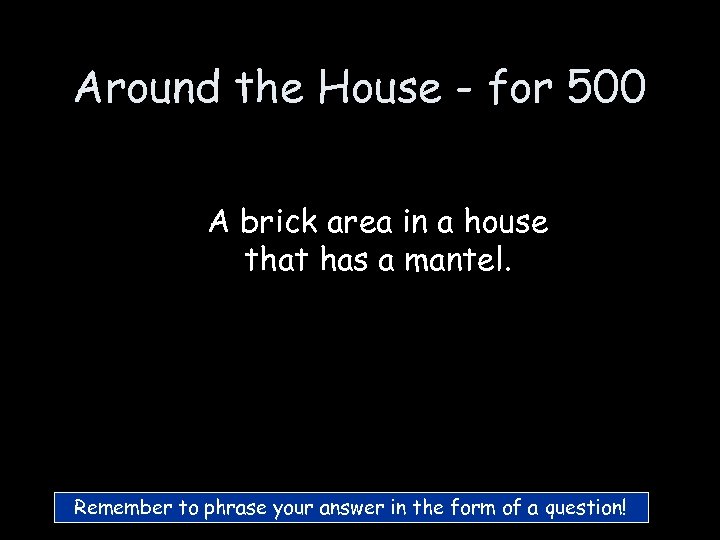 Around the House - for 500

A brick area in a house that has a mantel.

Remember to phrase your answer in the form of a question!